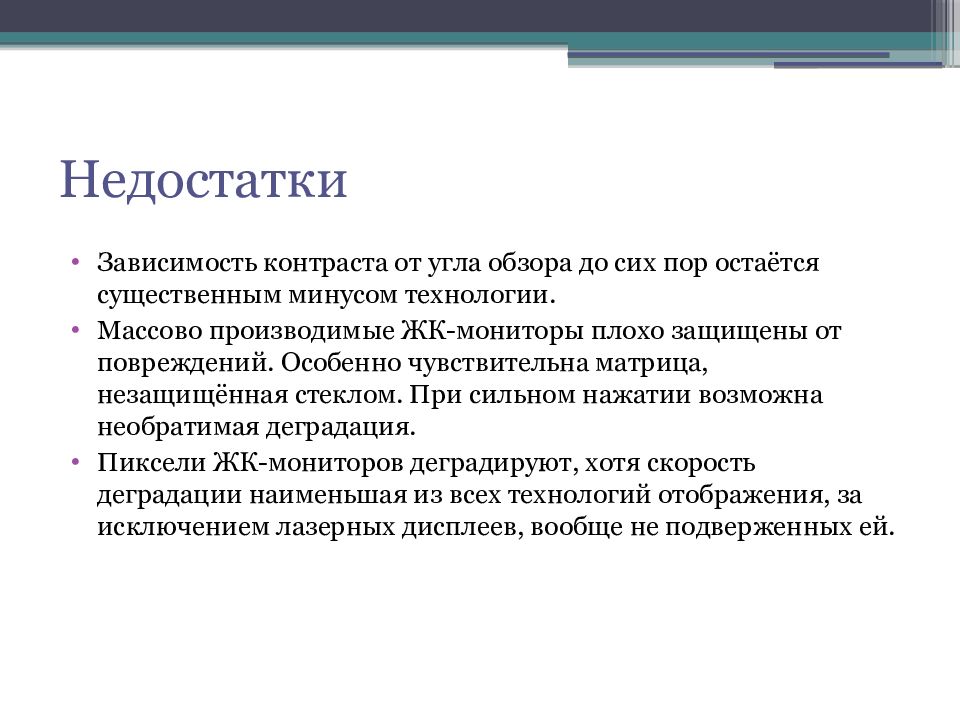 Недостатки

• Зависимость контраста от угла обзора до сих пор остаётся существенным минусом технологии.
• Массово производимые ЖК-мониторы плохо защищены от повреждений. Особенно чувствительна матрица, незащищённая стеклом. При сильном нажатии возможна необратимая деградация.
• Пиксели ЖК-мониторов деградируют, хотя скорость деградации наименьшая из всех технологий отображения, за исключением лазерных дисплеев, вообще не подверженных ей.